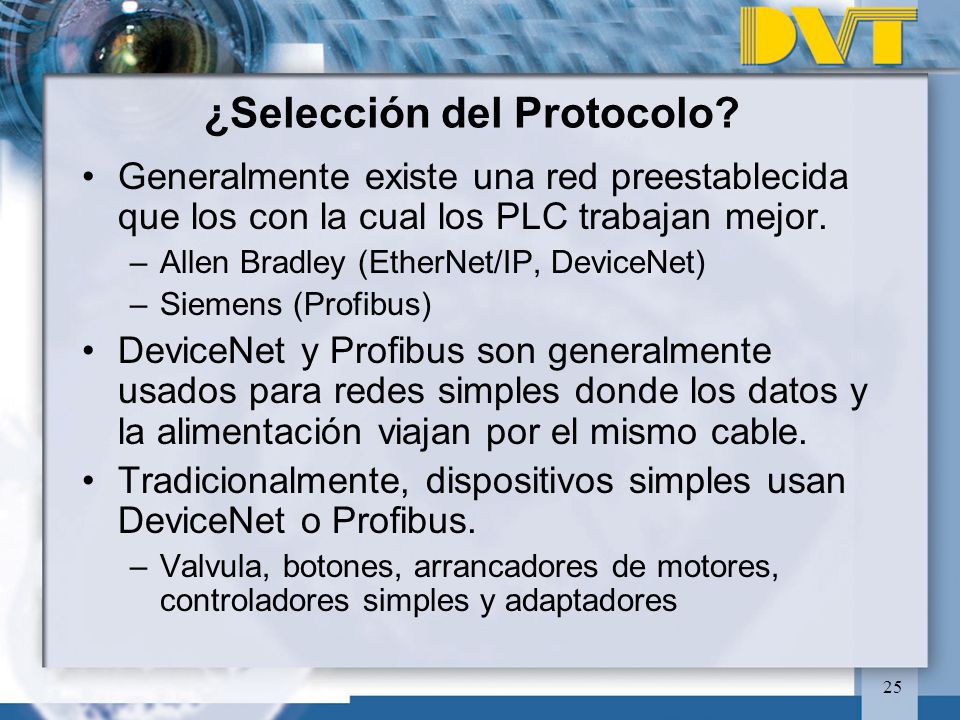 DVT

¿Selección del Protocolo?

• Generalmente existe una red preestablecida que los con la cual los PLC trabajan mejor.
– Allen Bradley (EtherNet/IP, DeviceNet)
– Siemens (Profibus)

• DeviceNet y Profibus son generalmente usados para redes simples donde los datos y la alimentación viajan por el mismo cable.

• Tradicionalmente, dispositivos simples usan DeviceNet o Profibus.
– Valvula, botones, arrancadores de motores, controladores simples y adaptadores

25